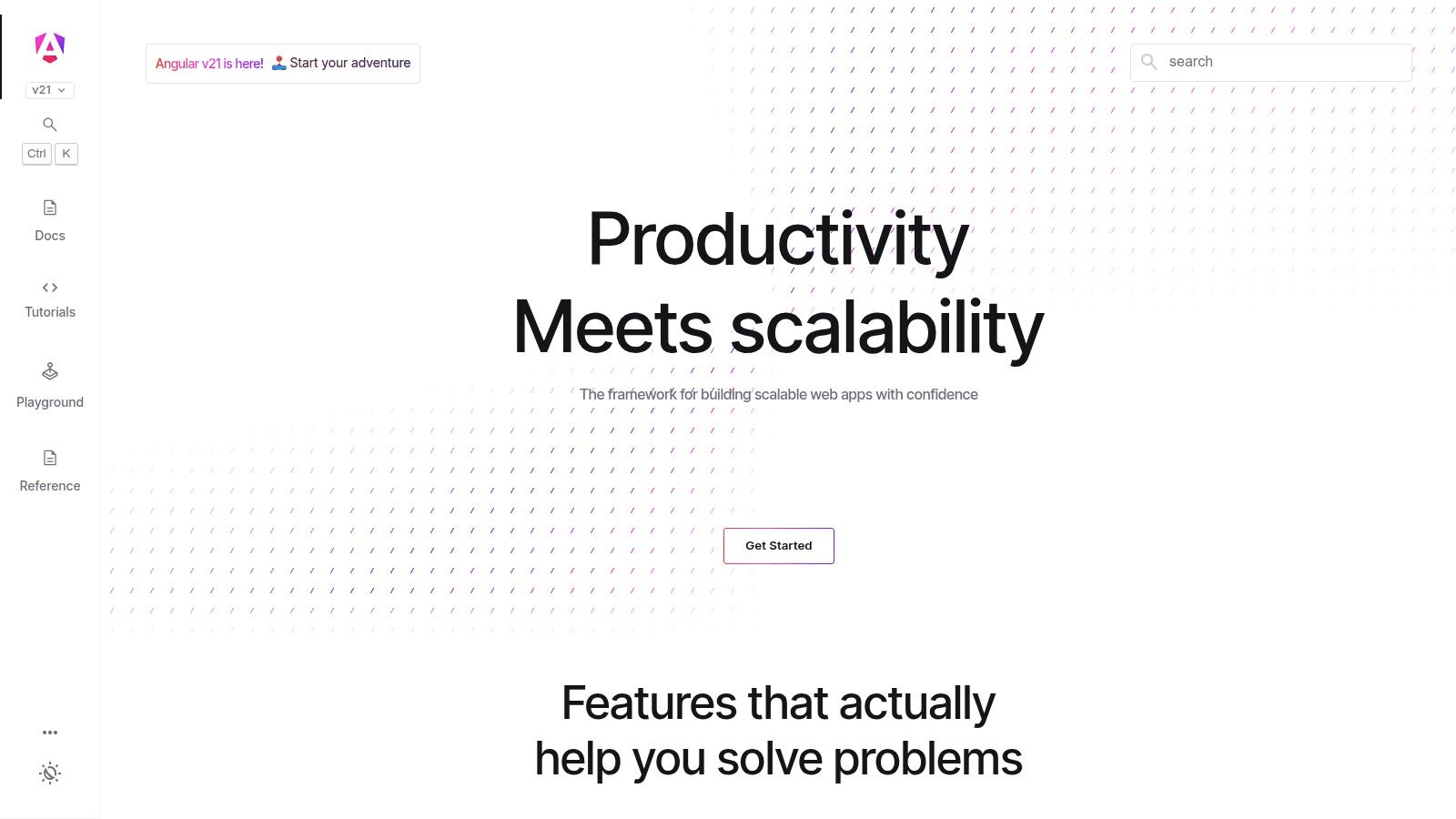 v21

Ctrl K

Docs

Tutorials

Playground

Reference

Angular v21 is here! Start your adventure

search

Productivity
Meets scalability

The framework for building scalable web apps with confidence

Get Started

Features that actually
help you solve problems